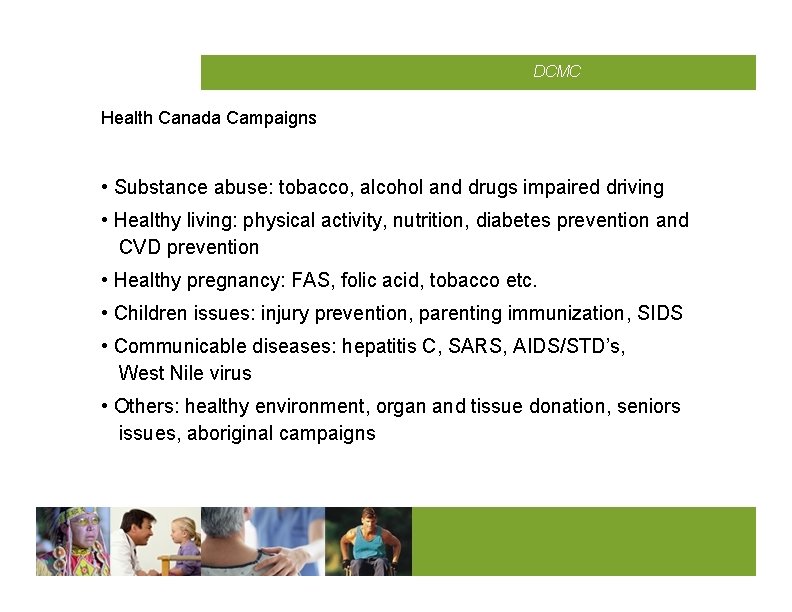 DCMC

Health Canada Campaigns

• Substance abuse: tobacco, alcohol and drugs impaired driving
• Healthy living: physical activity, nutrition, diabetes prevention and CVD prevention
• Healthy pregnancy: FAS, folic acid, tobacco etc.
• Children issues: injury prevention, parenting immunization, SIDS
• Communicable diseases: hepatitis C, SARS, AIDS/STD's, West Nile virus
• Others: healthy environment, organ and tissue donation, seniors issues, aboriginal campaigns